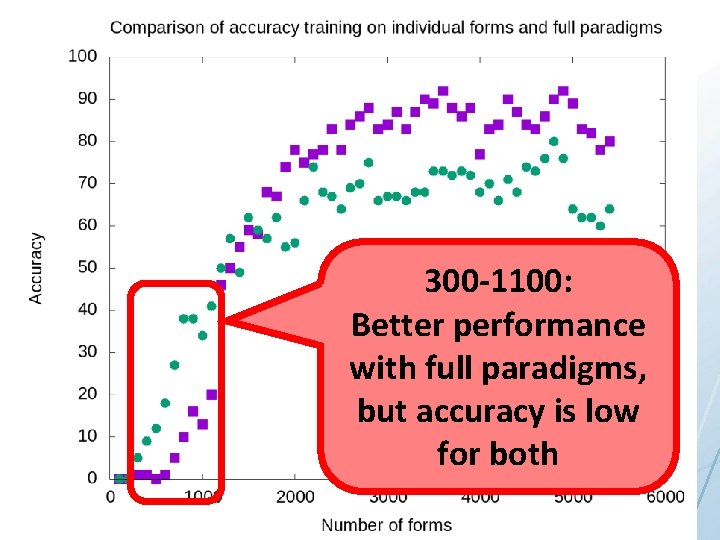 Comparison of accuracy training on individual forms and full paradigms

100
90
80
70
60
50
40
30
20
10
0

Accuracy

0
1000
2000
3000
4000
5000
6000

Number of forms

300-1100:
Better performance with full paradigms, but accuracy is low for both